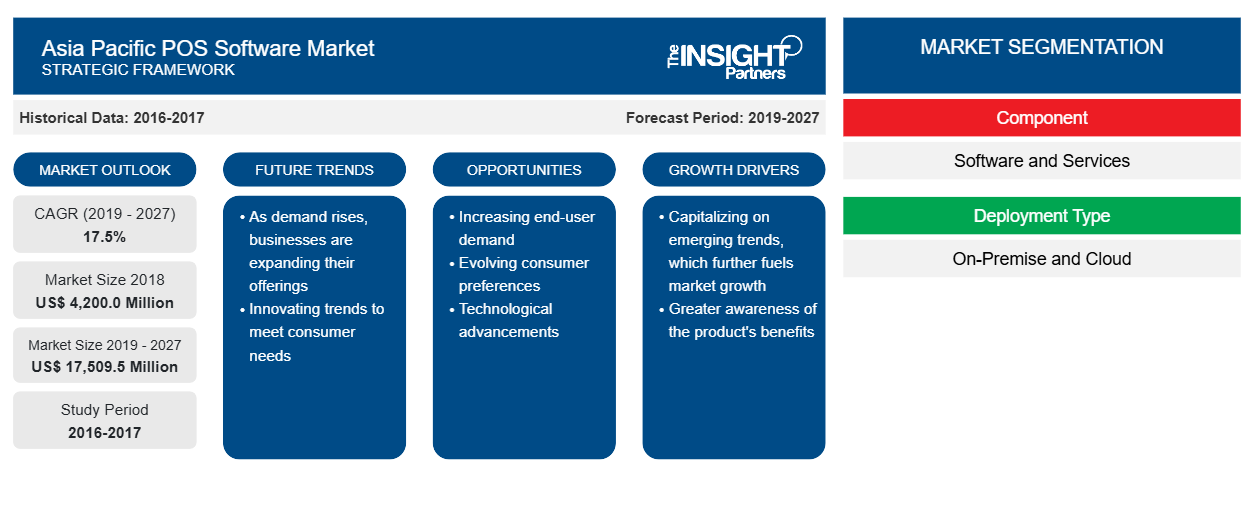 Asia Pacific POS Software Market
STRATEGIC FRAMEWORK

The INSIGHT Partners

Historical Data: 2016-2017

Forecast Period: 2019-2027

MARKET OUTLOOK

CAGR (2019 - 2027)
17.5%

Market Size 2018
US$ 4,200.0 Million

Market Size 2019 - 2027
US$ 17,509.5 Million

Study Period
2016-2017

FUTURE TRENDS

• As demand rises, businesses are expanding their offerings
• Innovating trends to meet consumer needs

OPPORTUNITIES

• Increasing end-user demand
• Evolving consumer preferences
• Technological advancements

GROWTH DRIVERS

• Capitalizing on emerging trends, which further fuels market growth
• Greater awareness of the product's benefits

MARKET SEGMENTATION

Component

Software and Services

Deployment Type

On-Premise and Cloud